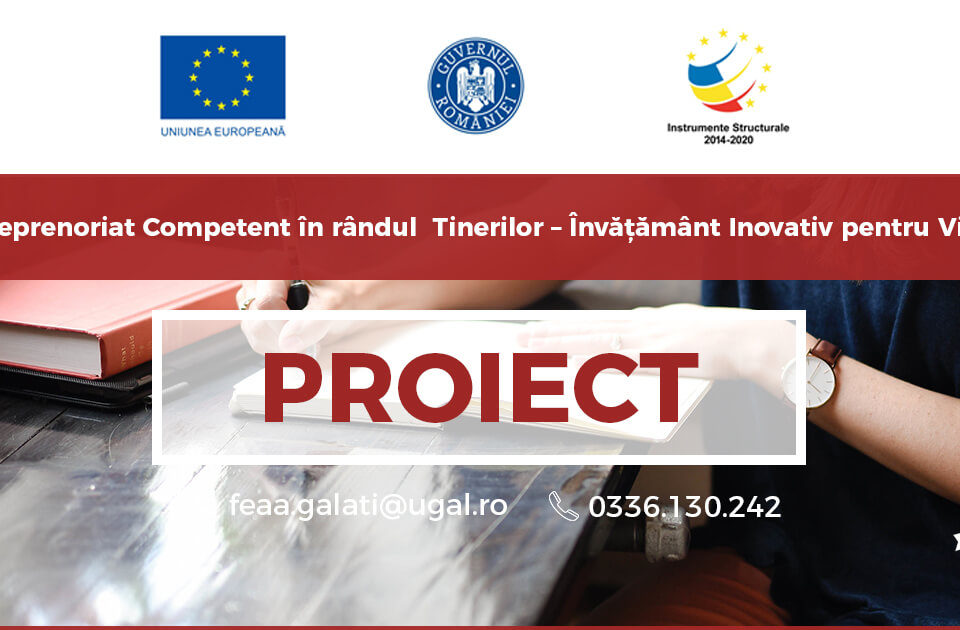 UNIUNEA EUROPEANĂ

GUVERNUL ROMÂNIEI

Instrumente Structurale 2014-2020

eprenoriat Competent în rândul Tinerilor – Învățământ Inovativ pentru Vi

PROIECT

feaa.galati@ugal.ro 0336.130.242